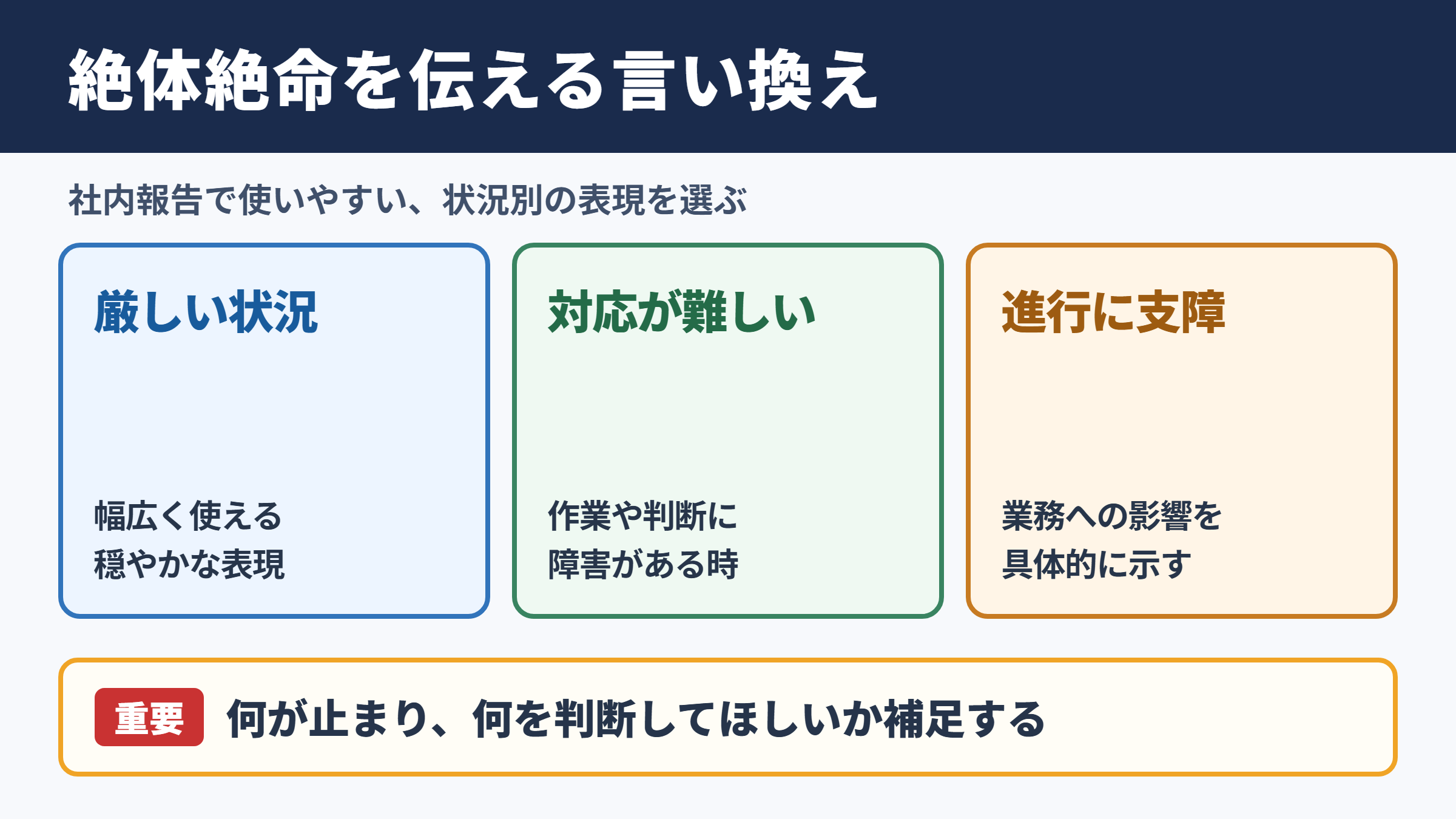 絶体絶命を伝える言い換え

社内報告で使いやすい、状況別の表現を選ぶ

厳しい状況

幅広く使える
穏やかな表現

対応が難しい

作業や判断に
障害がある時

進行に支障

業務への影響を
具体的に示す

重要 何が止まり、何を判断してほしいか補足する